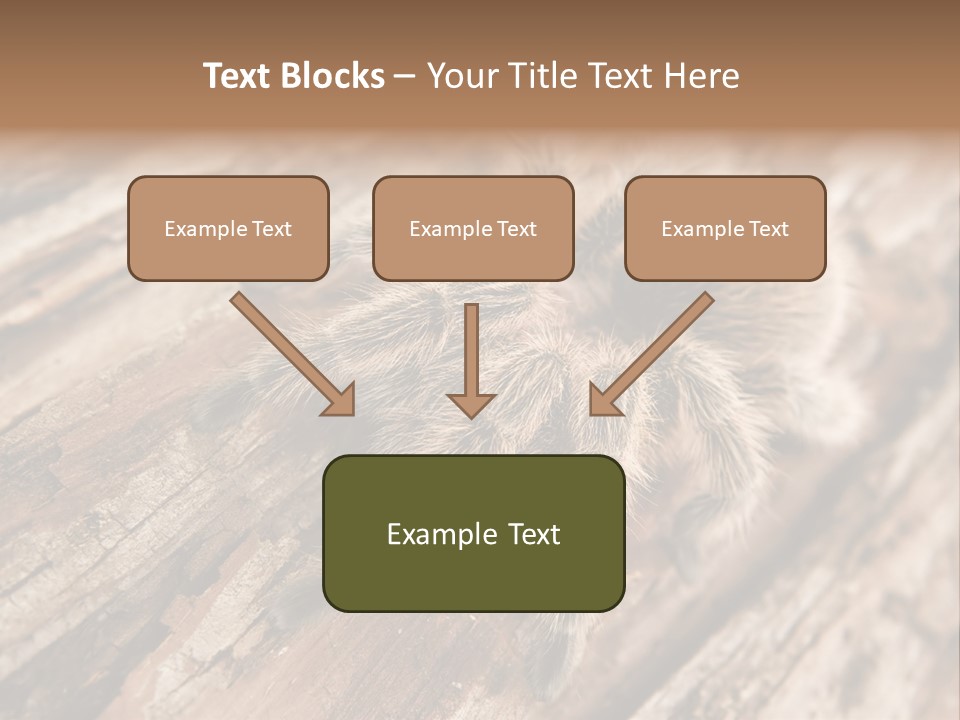 Text Blocks – Your Title Text Here

Example Text

Example Text

Example Text

Example Text